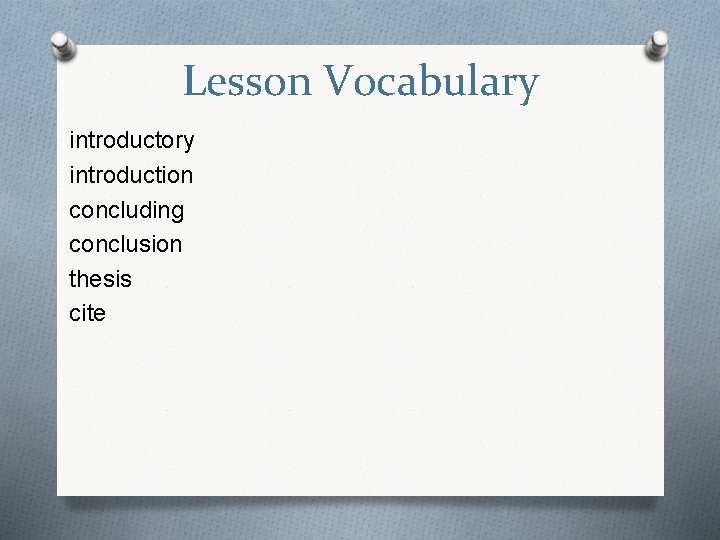 Lesson Vocabulary

introductory
introduction
concluding
conclusion
thesis
cite